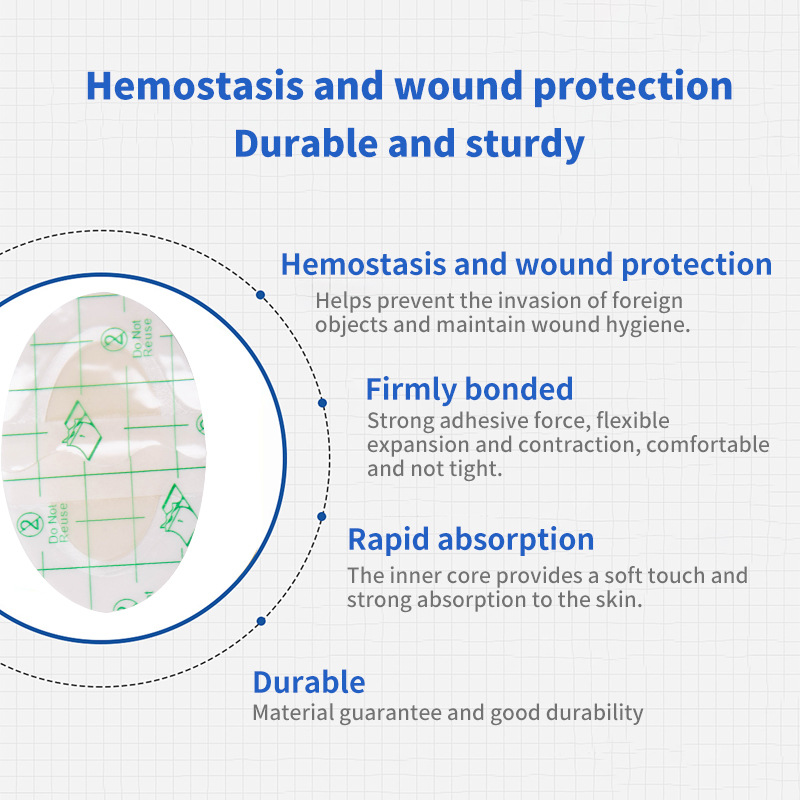 Hemostasis and wound protection
Durable and sturdy

Do Not Reuse

Do Not Reuse

Hemostasis and wound protection
Helps prevent the invasion of foreign objects and maintain wound hygiene.

Firmly bonded
Strong adhesive force, flexible expansion and contraction, comfortable and not tight.

Rapid absorption
The inner core provides a soft touch and strong absorption to the skin.

Durable
Material guarantee and good durability